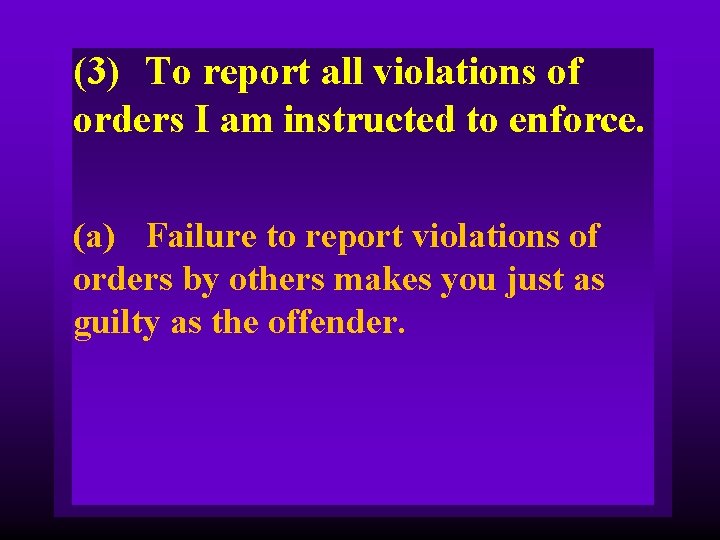 (3) To report all violations of orders I am instructed to enforce.

(a) Failure to report violations of orders by others makes you just as guilty as the offender.